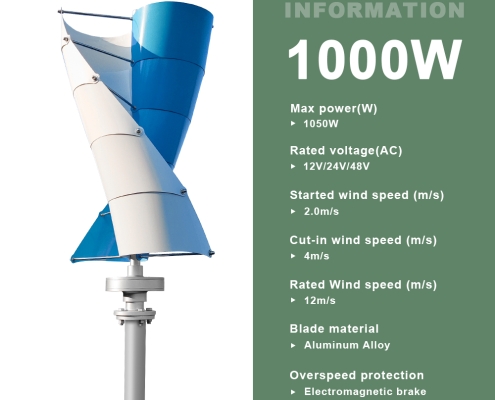 INFORMATION

1000W

Max power(W)
▸ 1050W

Rated voltage(AC)
▸ 12V/24V/48V

Started wind speed (m/s)
▸ 2.0m/s

Cut-in wind speed (m/s)
▸ 4m/s

Rated Wind speed (m/s)
▸ 12m/s

Blade material
▸ Aluminum Alloy

Overspeed protection
▸ Electromagnetic brake